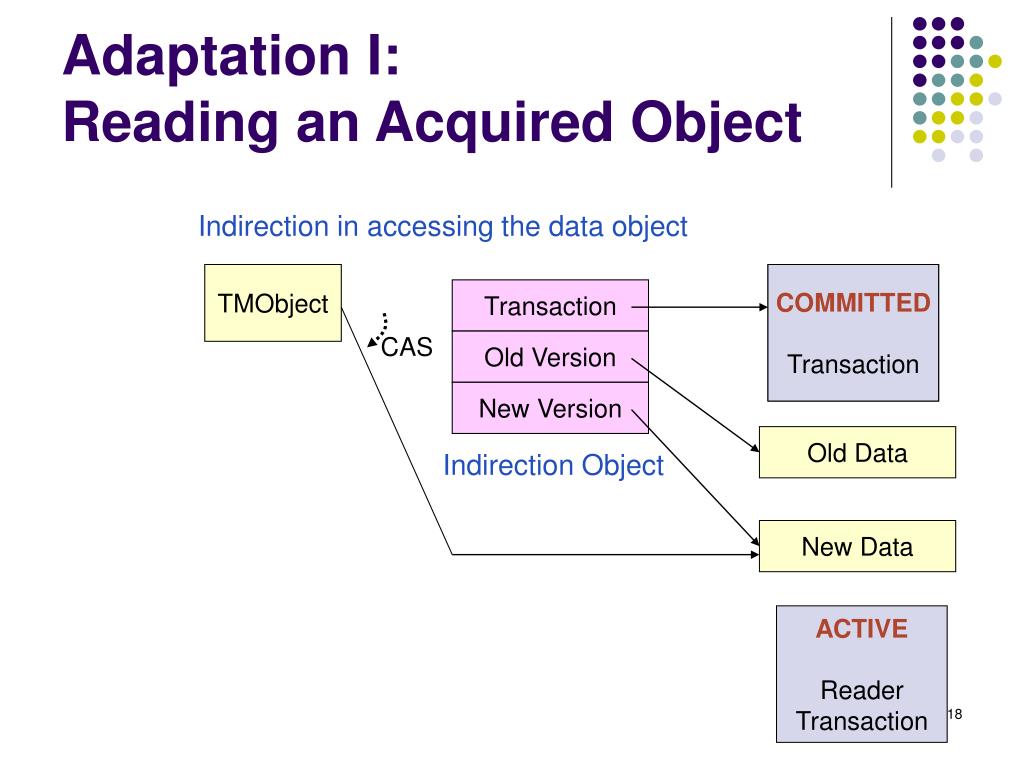 Adaptation I:
Reading an Acquired Object

Indirection in accessing the data object

TMObject

CAS

Transaction

Old Version

New Version

Indirection Object

COMMITTED

Transaction

Old Data

New Data

ACTIVE

Reader Transaction

18